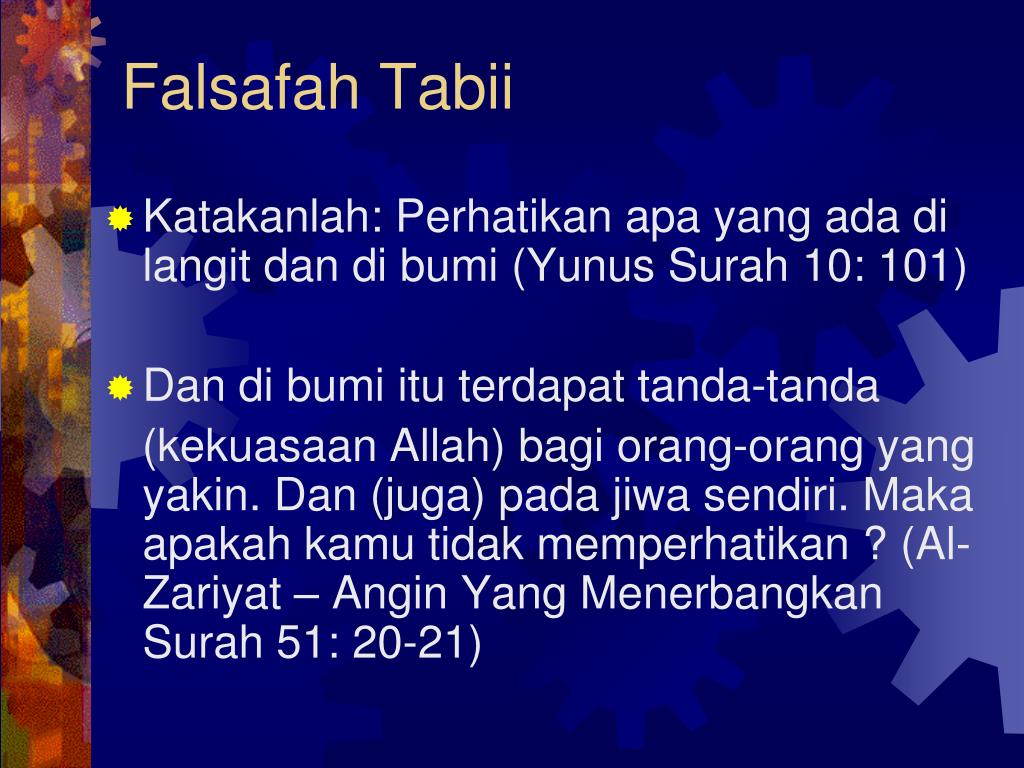 Falsafah Tabii

Katakanlah: Perhatikan apa yang ada di langit dan di bumi (Yunus Surah 10: 101)

Dan di bumi itu terdapat tanda-tanda (kekuasaan Allah) bagi orang-orang yang yakin. Dan (juga) pada jiwa sendiri. Maka apakah kamu tidak memperhatikan ? (Al-Zariyat – Angin Yang Menerbangkan Surah 51: 20-21)